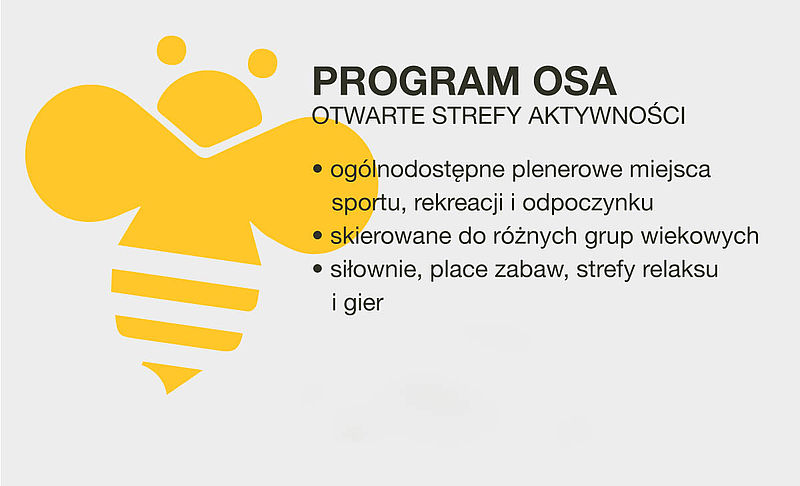 PROGRAM OSA
OTWARTE STREFY AKTYWNOŚCI

• ogólnodostępne plenerowe miejsca sportu, rekreacji i odpoczynku
• skierowane do różnych grup wiekowych
• siłownie, place zabaw, strefy relaksu i gier